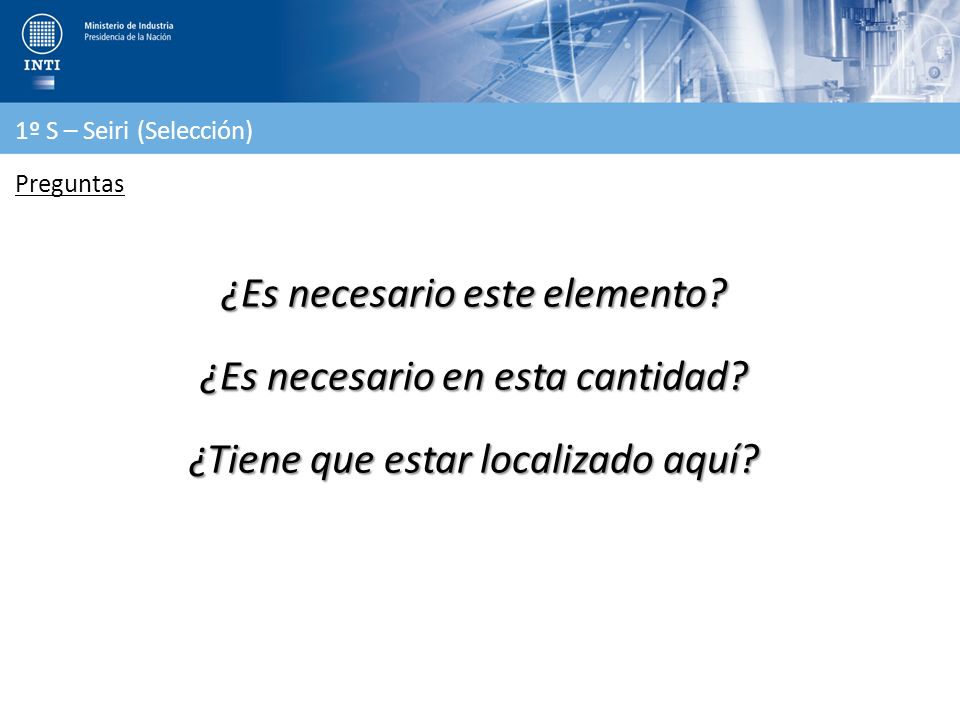 INTI

Ministerio de Industria
Presidencia de la Nación

1º S – Seiri (Selección)

Preguntas

¿Es necesario este elemento?

¿Es necesario en esta cantidad?

¿Tiene que estar localizado aquí?